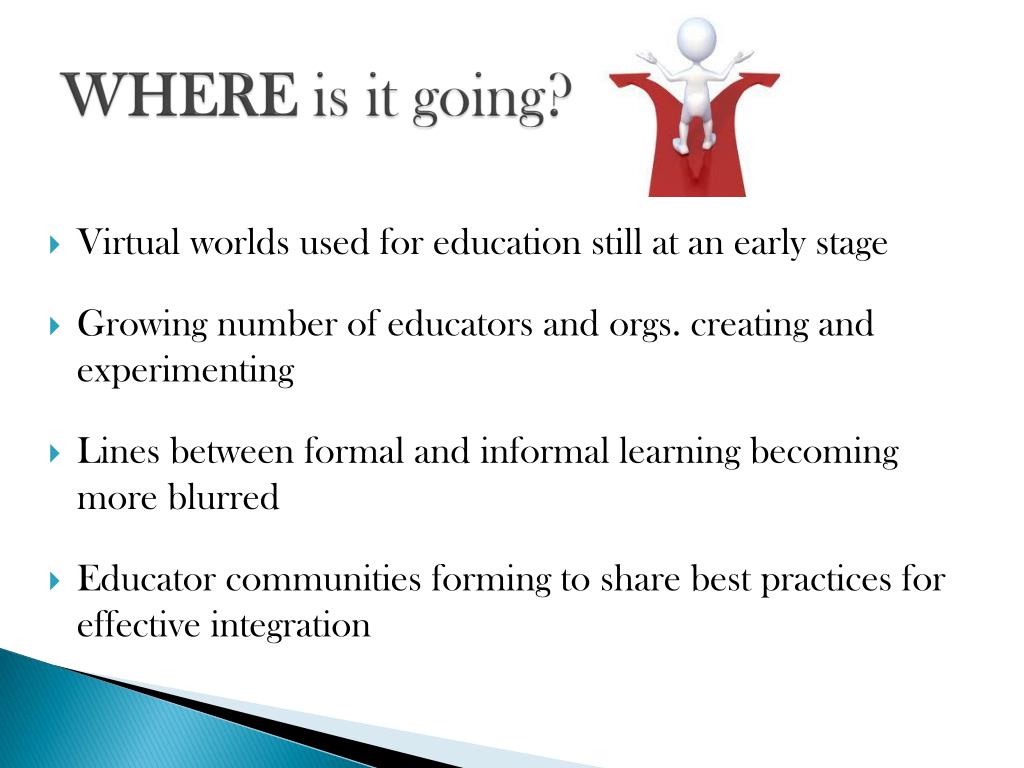 WHERE is it going?

Virtual worlds used for education still at an early stage

Growing number of educators and orgs. creating and experimenting

Lines between formal and informal learning becoming more blurred

Educator communities forming to share best practices for effective integration